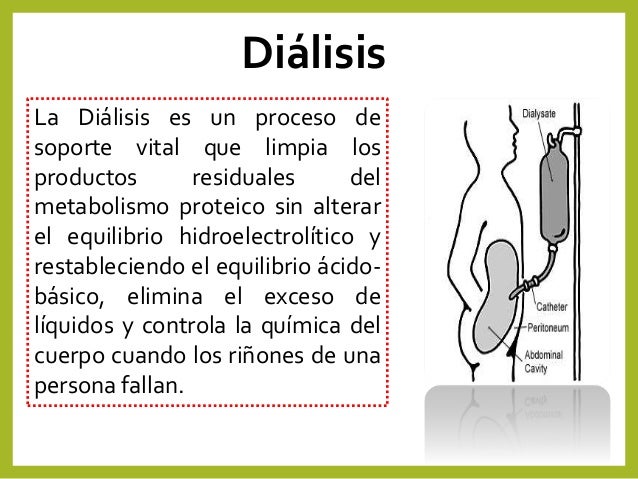 Diálisis

La Diálisis es un proceso de soporte vital que limpia los productos residuales del metabolismo proteico sin alterar el equilibrio hidroelectrolítico y restableciendo el equilibrio ácido-básico, elimina el exceso de líquidos y controla la química del cuerpo cuando los riñones de una persona fallan.

Dialysate
Catheter
Peritoneum
Abdominal Cavity